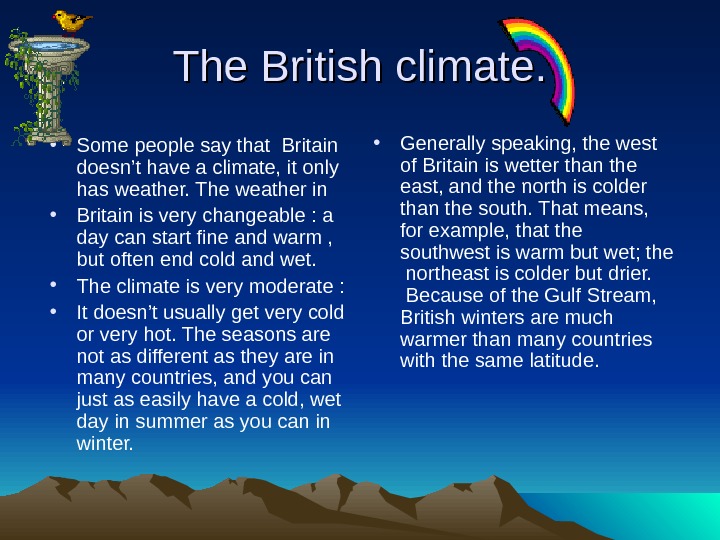 The British climate.

• Some people say that Britain doesn’t have a climate, it only has weather. The weather in

• Britain is very changeable : a day can start fine and warm , but often end cold and wet.

• The climate is very moderate :

• It doesn’t usually get very cold or very hot. The seasons are not as different as they are in many countries, and you can just as easily have a cold, wet day in summer as you can in winter.

• Generally speaking, the west of Britain is wetter than the east, and the north is colder than the south. That means, for example, that the southwest is warm but wet; the northeast is colder but drier. Because of the Gulf Stream, British winters are much warmer than many countries with the same latitude.